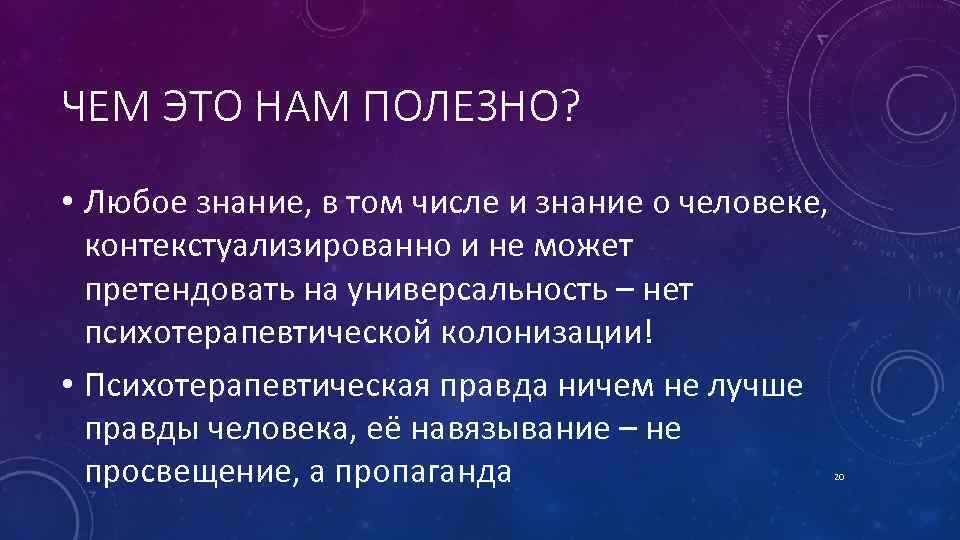 ЧЕМ ЭТО НАМ ПОЛЕЗНО?

• Любое знание, в том числе и знание о человеке, контекстуализированно и не может претендовать на универсальность – нет психотерапевтической колонизации!

• Психотерапевтическая правда ничем не лучше правды человека, её навязывание – не просвещение, а пропаганда

20